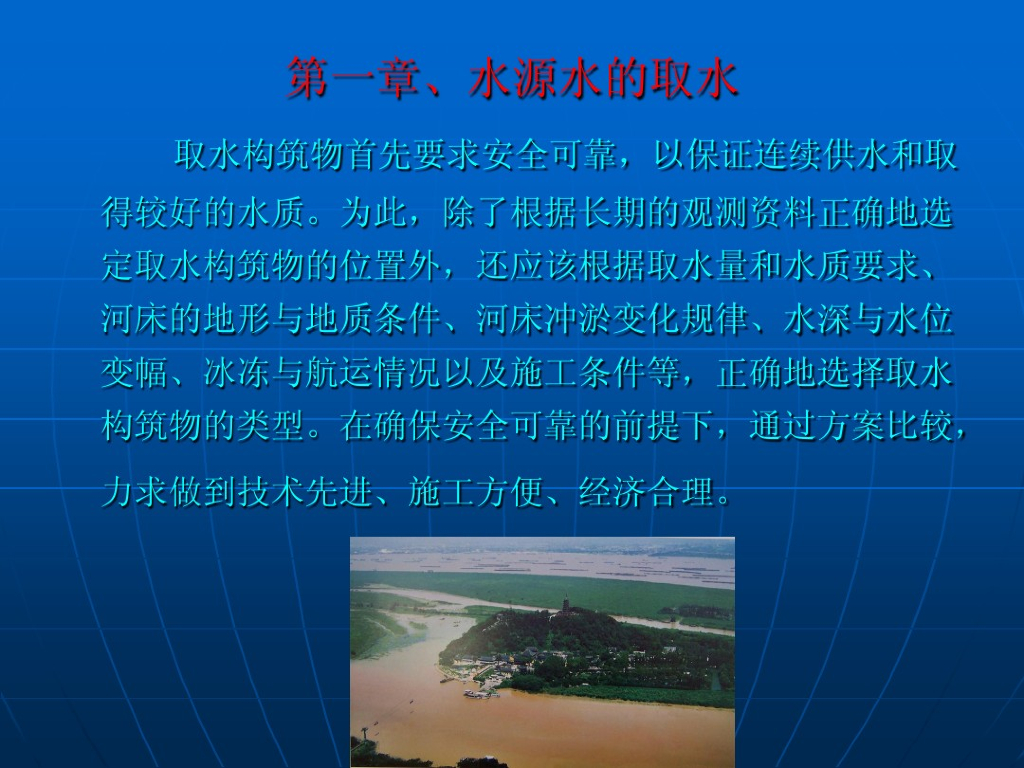 第一章、水源水的取水

取水构筑物首先要求安全可靠，以保证连续供水和取得较好的水质。为此，除了根据长期的观测资料正确地选定取水构筑物的位置外，还应该根据取水量和水质要求、河床的地形与地质条件、河床冲淤变化规律、水深与水位变幅、冰冻与航运情况以及施工条件等，正确地选择取水构筑物的类型。在确保安全可靠的前提下，通过方案比较，力求做到技术先进、施工方便、经济合理。